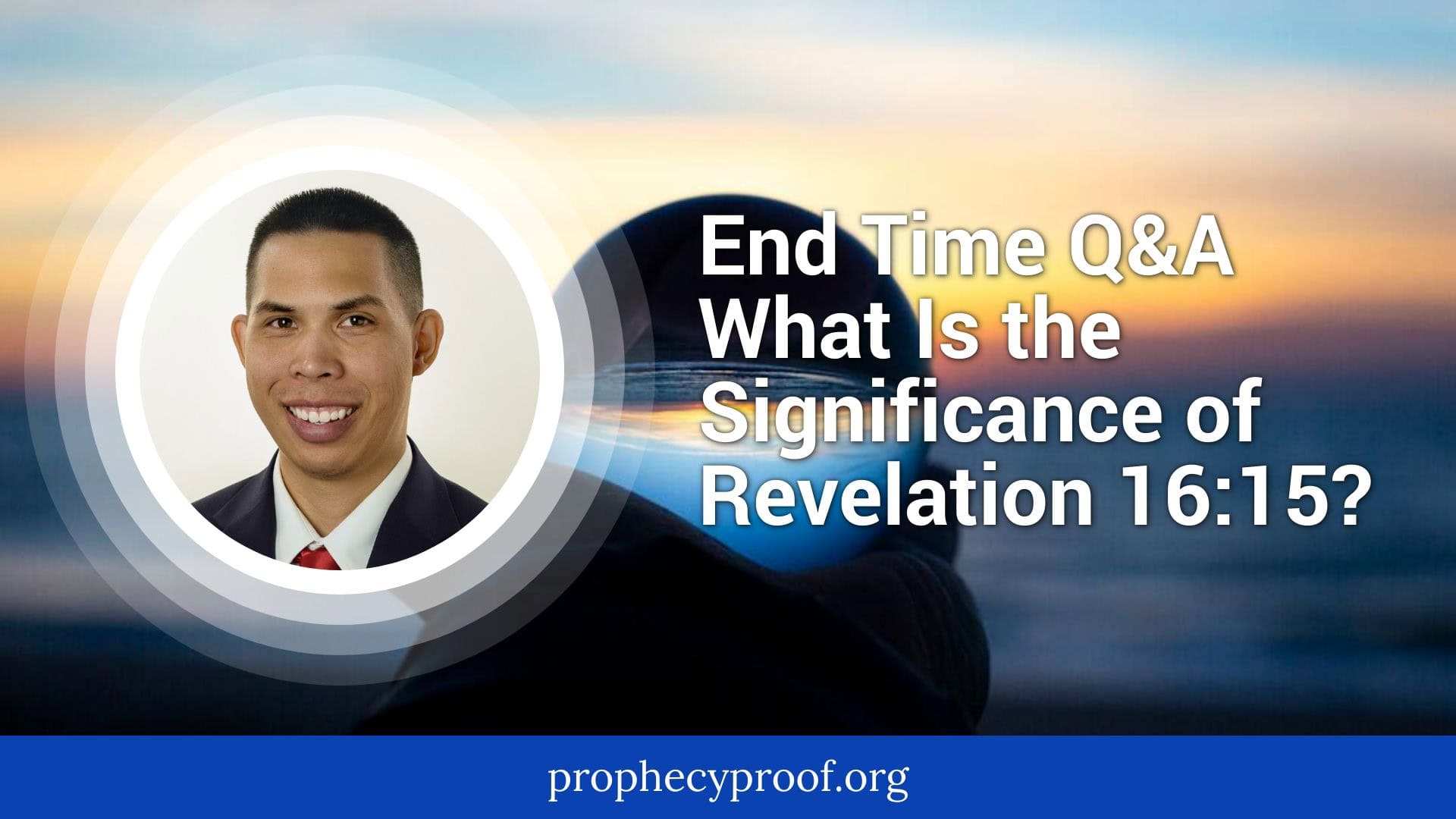 End Time Q&A
What Is the Significance of Revelation 16:15?

prophecyproof.org